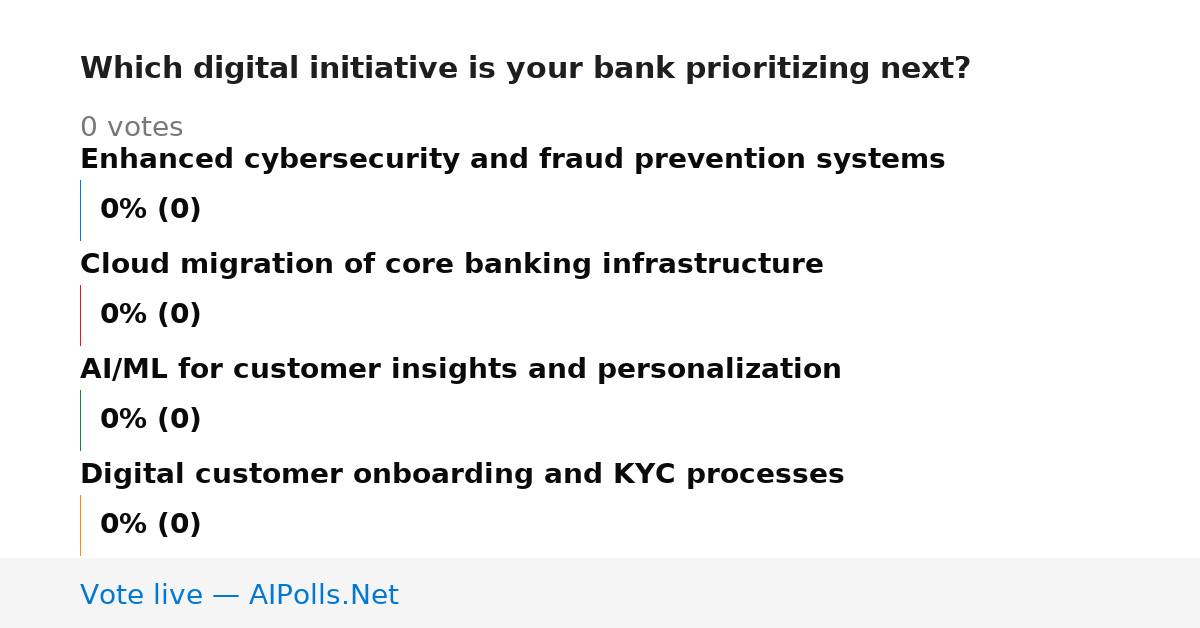 Which digital initiative is your bank prioritizing next?

0 votes

Enhanced cybersecurity and fraud prevention systems

0% (0)

Cloud migration of core banking infrastructure

0% (0)

AI/ML for customer insights and personalization

0% (0)

Digital customer onboarding and KYC processes

0% (0)

Vote live — AIPolls.Net